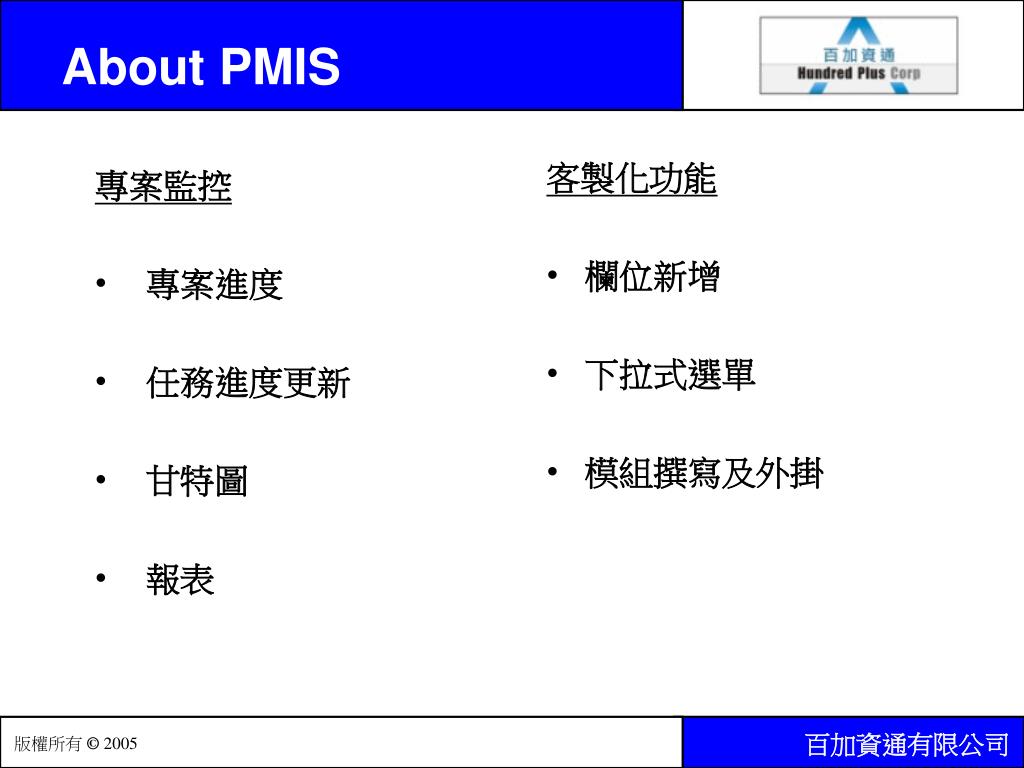 About PMIS

百加資通
Hundred Plus Corp

專案監控

• 專案進度

• 任務進度更新

• 甘特圖

• 報表

客製化功能

• 欄位新增

• 下拉式選單

• 模組撰寫及外掛

版權所有 © 2005

百加資通有限公司